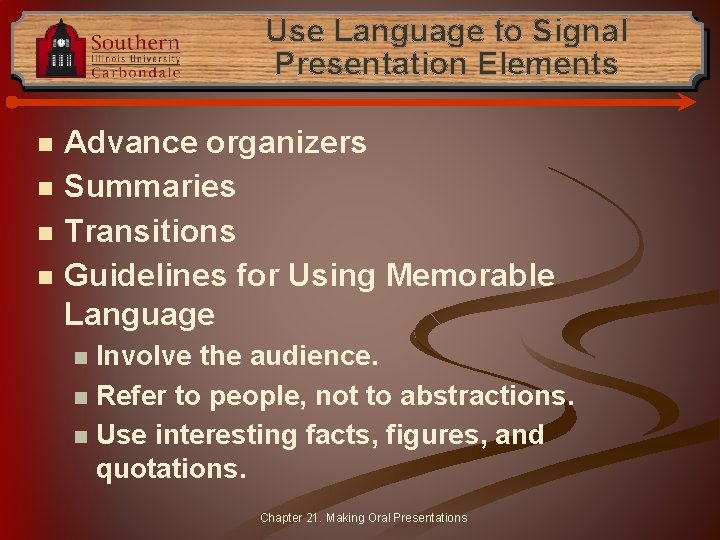 Southern
Illinois University
Carbondale

Use Language to Signal Presentation Elements

- Advance organizers
- Summaries
- Transitions
- Guidelines for Using Memorable Language
  - Involve the audience.
  - Refer to people, not to abstractions.
  - Use interesting facts, figures, and quotations.

Chapter 21. Making Oral Presentations